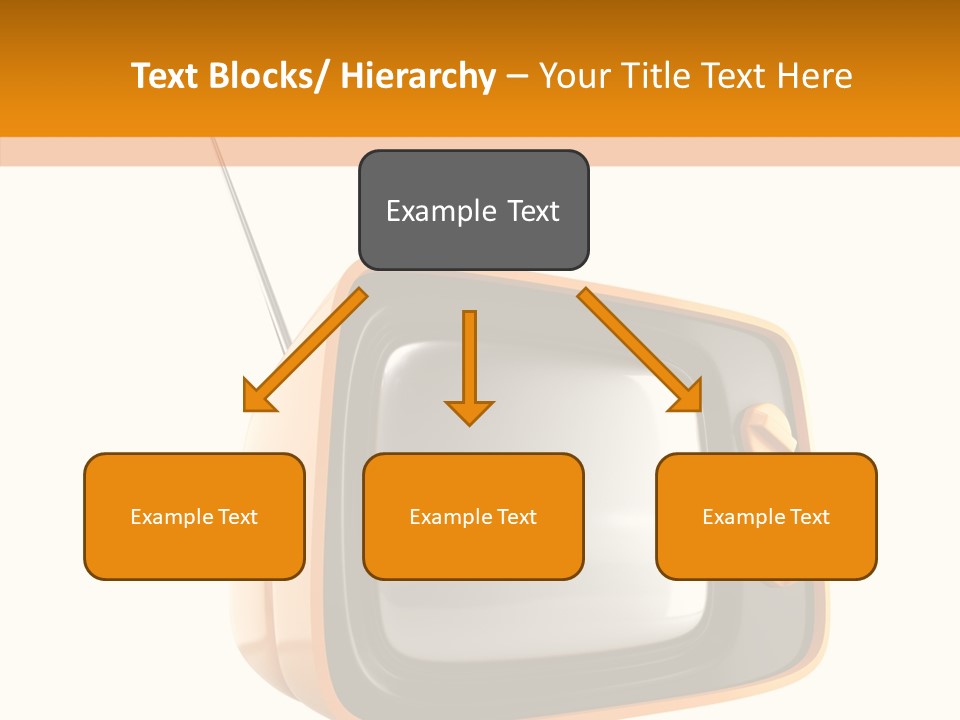 Text Blocks/ Hierarchy – Your Title Text Here

Example Text

Example Text

Example Text

Example Text